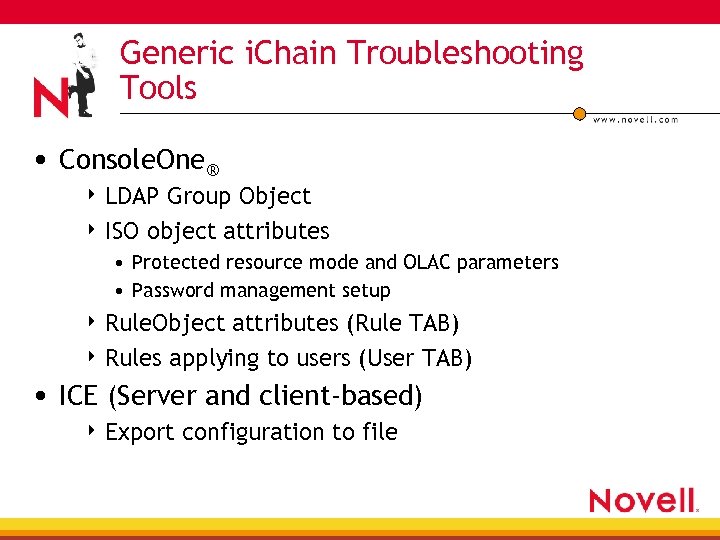 N

Generic iChain Troubleshooting Tools

www.novell.com

• ConsoleOne®
‣ LDAP Group Object
‣ ISO object attributes
• Protected resource mode and OLAC parameters
• Password management setup
‣ RuleObject attributes (Rule TAB)
‣ Rules applying to users (User TAB)
• ICE (Server and client-based)
‣ Export configuration to file

Novell.